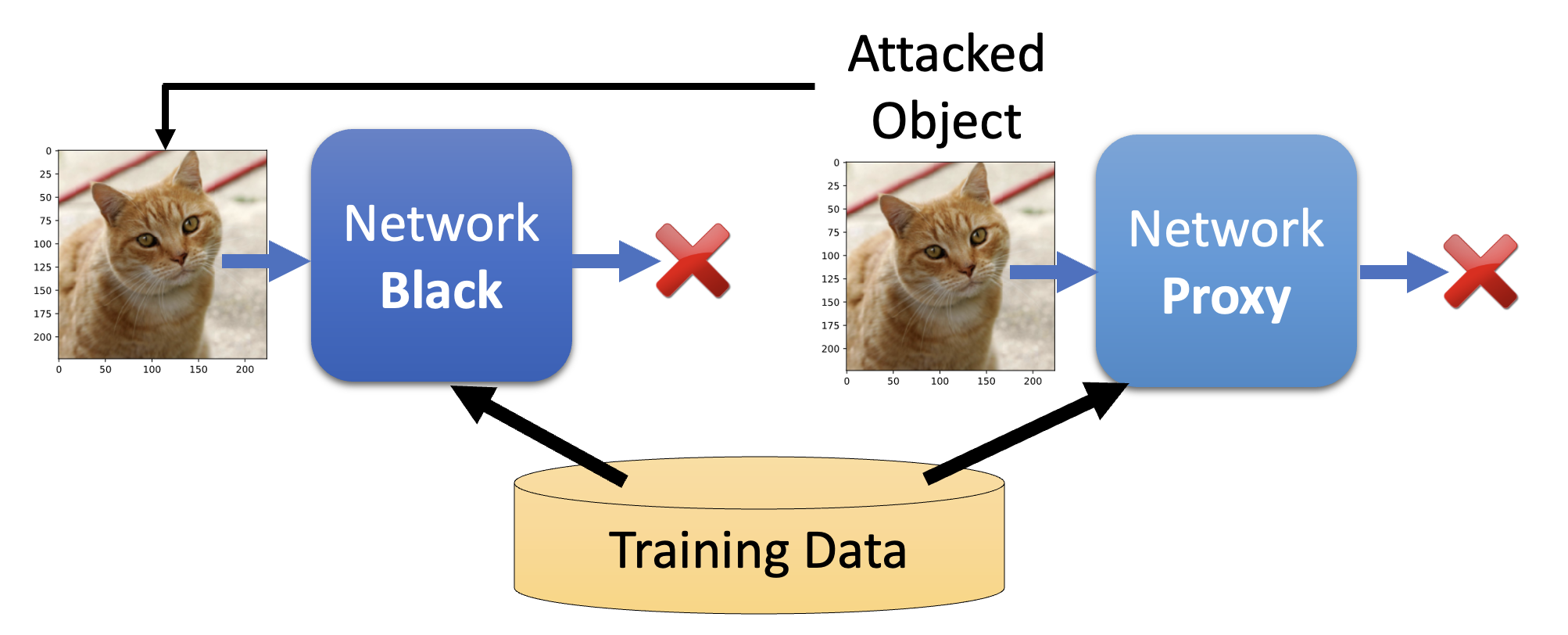 Attacked Object

0
25
50
75
100
125
150
175
200
0 50 100 150 200

Network
Black

0
25
50
75
100
125
150
175
200
0 50 100 150 200

Network
Proxy

Training Data